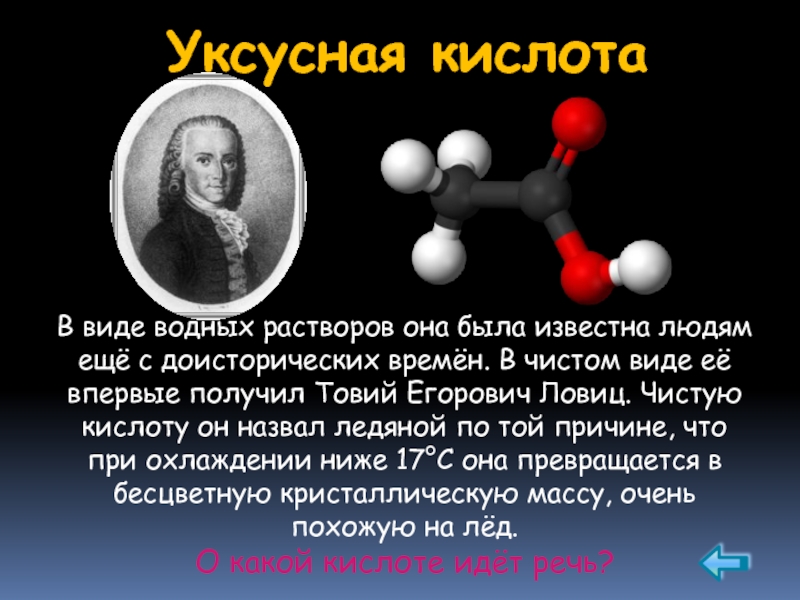 Уксусная кислота

В виде водных растворов она была известна людям ещё с доисторических времён. В чистом виде её впервые получил Товий Егорович Ловиц. Чистую кислоту он назвал ледяной по той причине, что при охлаждении ниже 17°С она превращается в бесцветную кристаллическую массу, очень похожую на лёд.

О какой кислоте идёт речь?